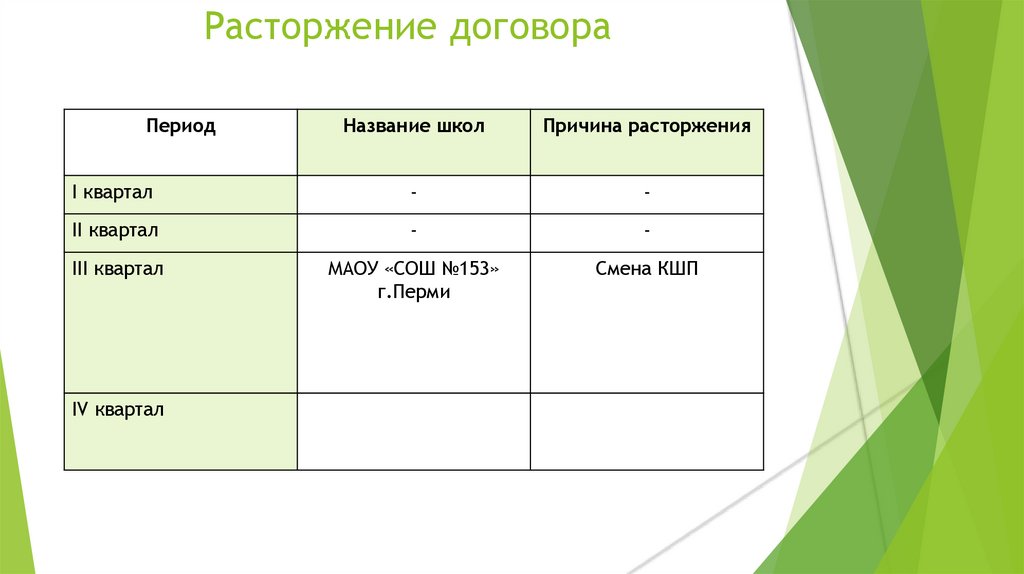 Расторжение договора

| Период | Название школ | Причина расторжения |
|---|---|---|
| I квартал | - | - |
| II квартал | - | - |
| III квартал | МАОУ «СОШ №153» г.Перми | Смена КШП |
| IV квартал | | |